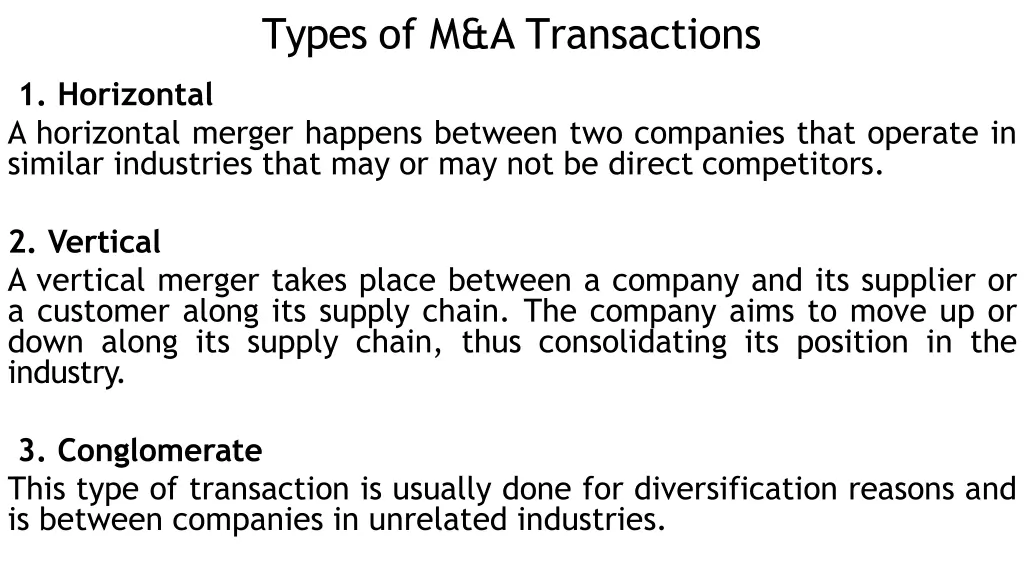 Types of M&A Transactions

1. Horizontal

A horizontal merger happens between two companies that operate in similar industries that may or may not be direct competitors.

2. Vertical

A vertical merger takes place between a company and its supplier or a customer along its supply chain. The company aims to move up or down along its supply chain, thus consolidating its position in the industry.

3. Conglomerate

This type of transaction is usually done for diversification reasons and is between companies in unrelated industries.